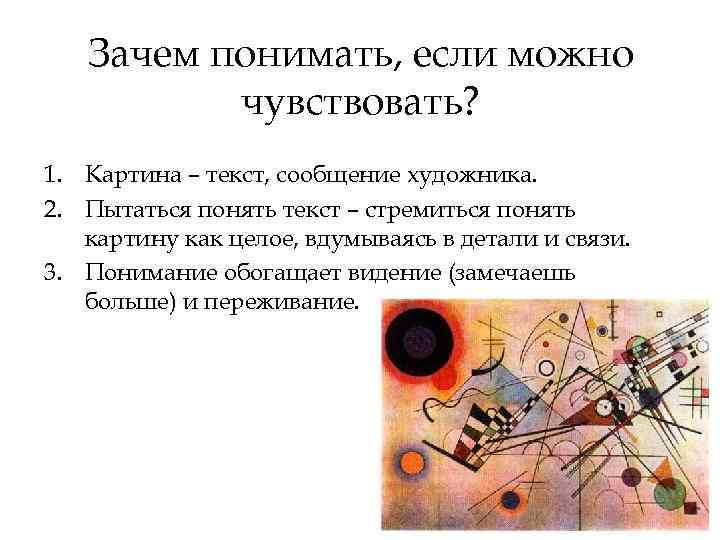 Зачем понимать, если можно чувствовать?

1. Картина – текст, сообщение художника.
2. Пытаться понять текст – стремиться понять картину как целое, вдумываясь в детали и связи.
3. Понимание обогащает видение (замечаешь больше) и переживание.